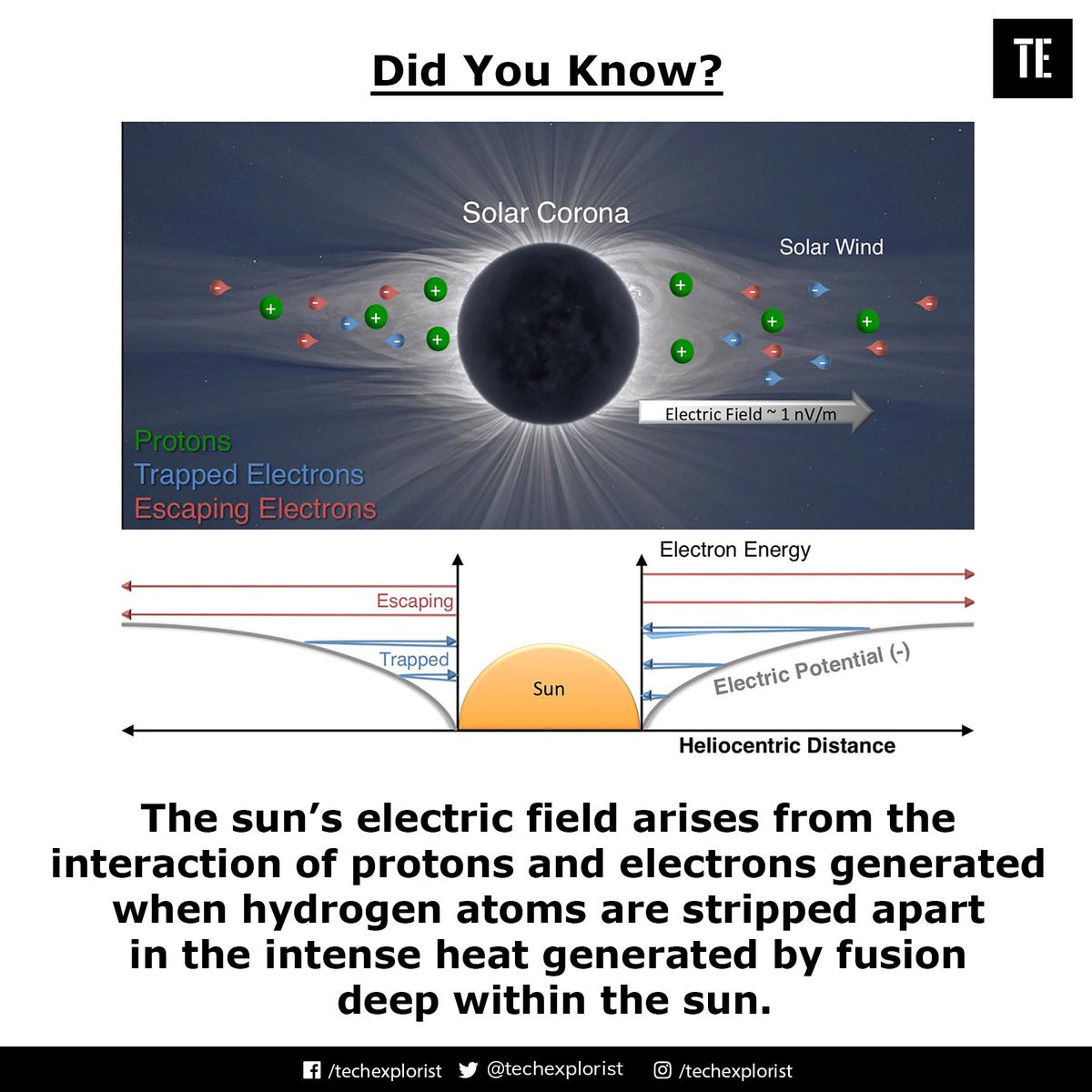 Did You Know?

TE

Solar Corona

Solar Wind

Electric Field ~ 1 nV/m

Protons
Trapped Electrons
Escaping Electrons

Electron Energy

Escaping

Trapped

Sun

Electric Potential (-)

Heliocentric Distance

The sun's electric field arises from the interaction of protons and electrons generated when hydrogen atoms are stripped apart in the intense heat generated by fusion deep within the sun.

/techexplorist @techexplorist /techexplorist